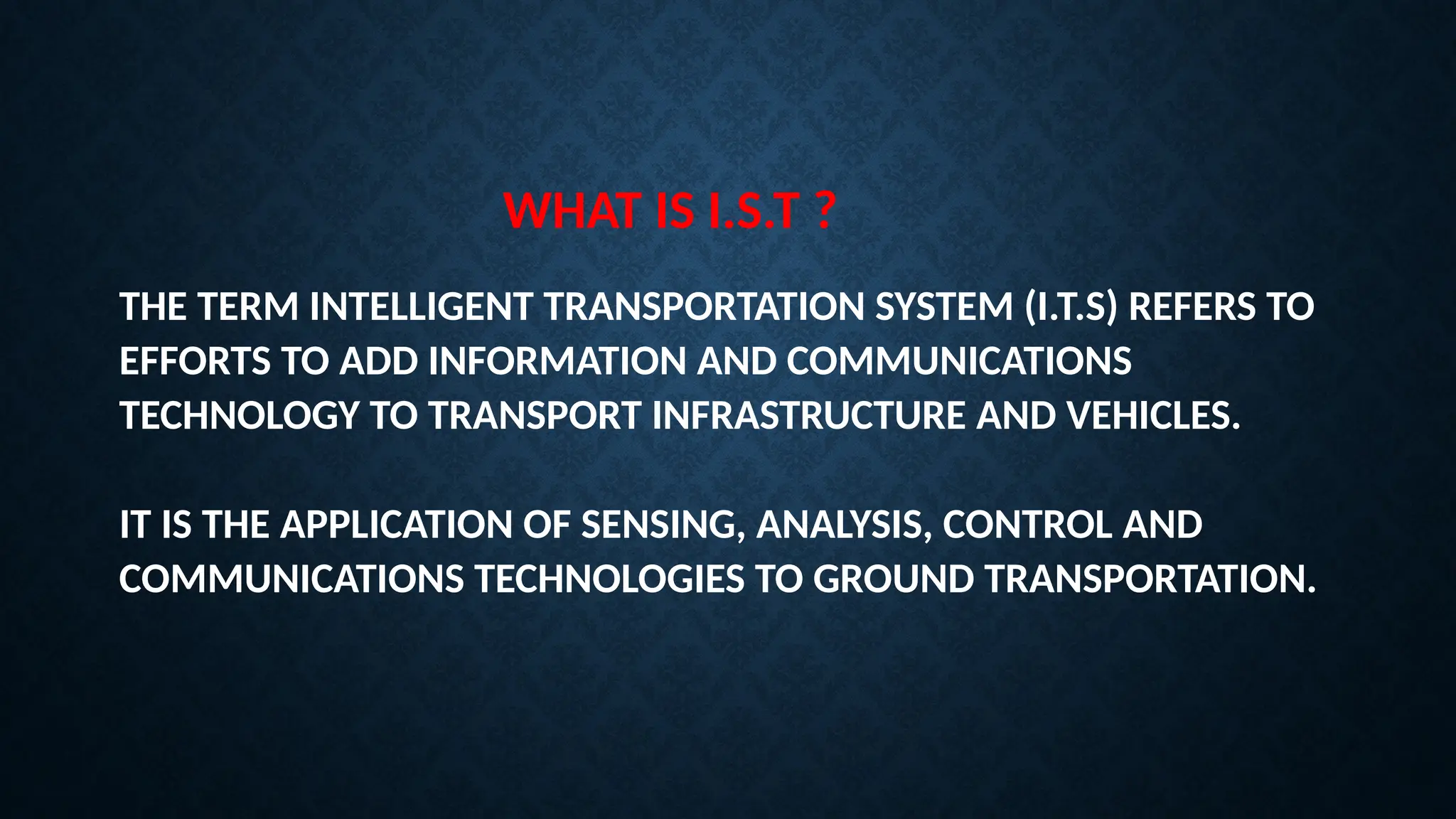 WHAT IS I.S.T ?

THE TERM INTELLIGENT TRANSPORTATION SYSTEM (I.T.S) REFERS TO EFFORTS TO ADD INFORMATION AND COMMUNICATIONS TECHNOLOGY TO TRANSPORT INFRASTRUCTURE AND VEHICLES.

IT IS THE APPLICATION OF SENSING, ANALYSIS, CONTROL AND COMMUNICATIONS TECHNOLOGIES TO GROUND TRANSPORTATION.